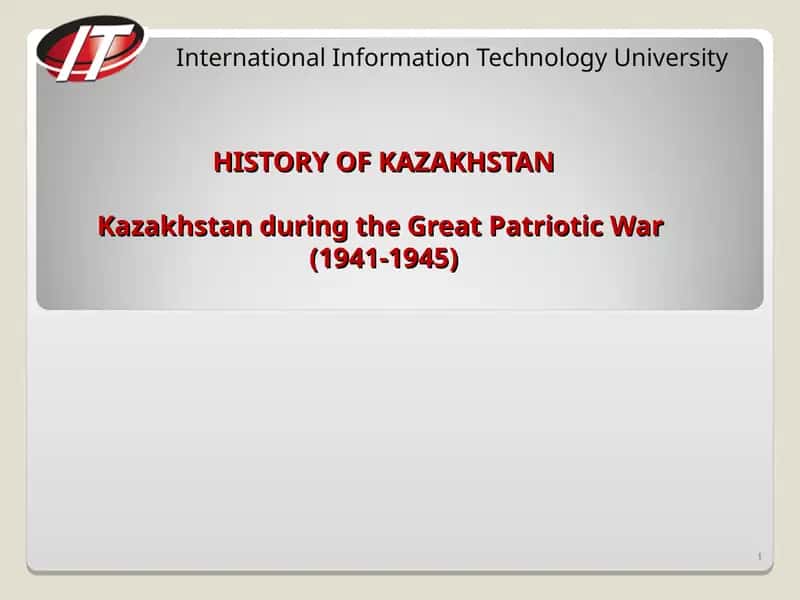 IT

International Information Technology University

HISTORY OF KAZAKHSTAN

Kazakhstan during the Great Patriotic War (1941-1945)

1